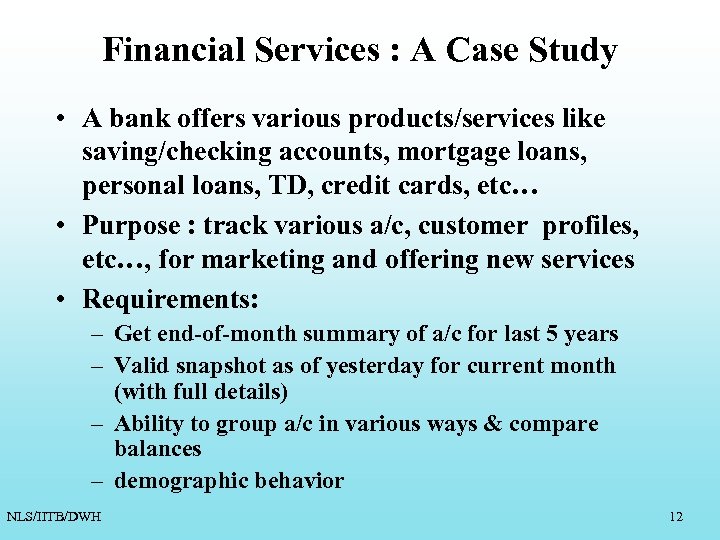 Financial Services : A Case Study

• A bank offers various products/services like saving/checking accounts, mortgage loans, personal loans, TD, credit cards, etc…

• Purpose : track various a/c, customer profiles, etc…, for marketing and offering new services

• Requirements:

– Get end-of-month summary of a/c for last 5 years

– Valid snapshot as of yesterday for current month (with full details)

– Ability to group a/c in various ways & compare balances

– demographic behavior

NLS/IITB/DWH

12